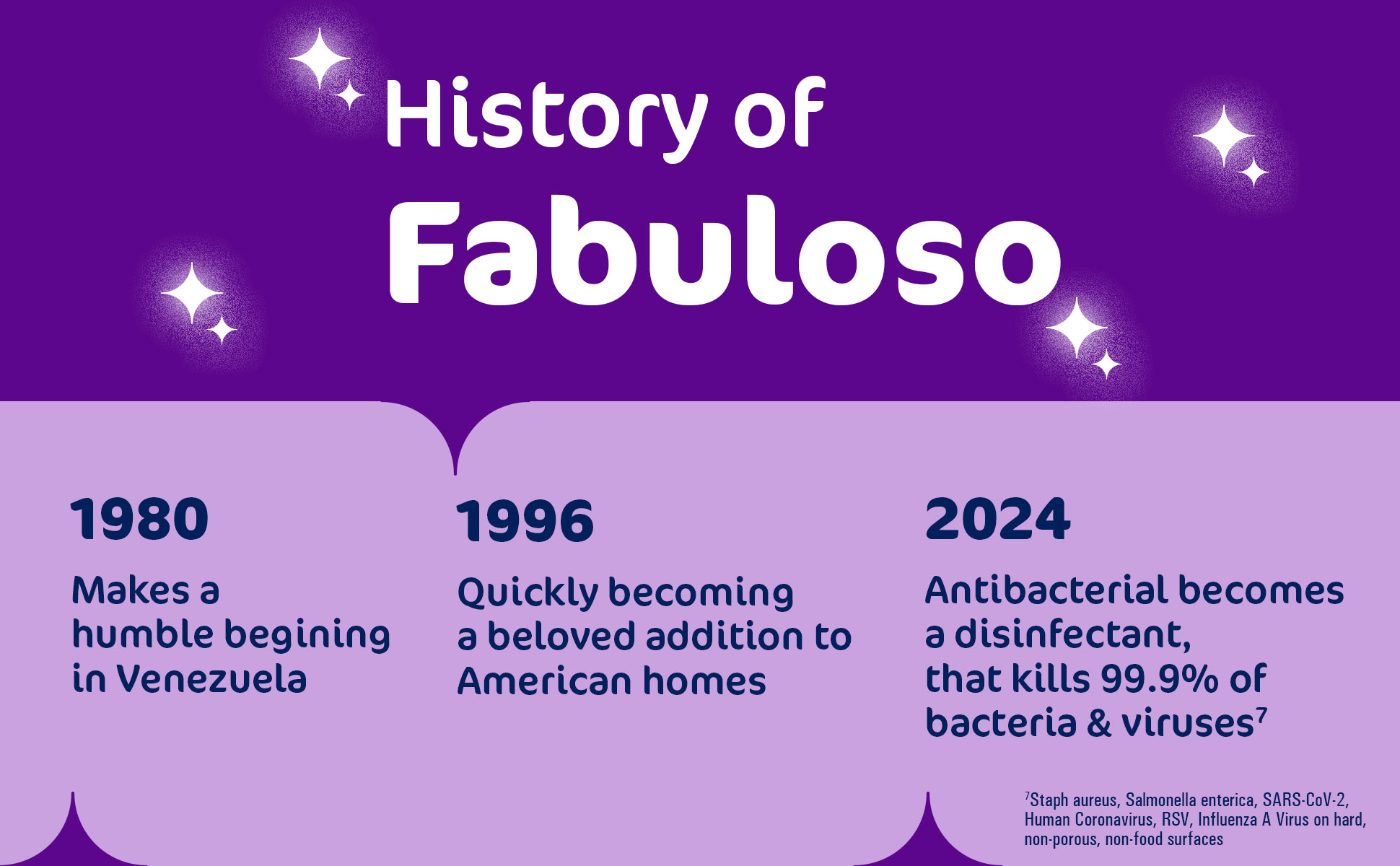 History of
Fabuloso

1980

Makes a humble begining in Venezuela

1996

Quickly becoming a beloved addition to American homes

2024

Antibacterial becomes a disinfectant, that kills 99.9% of bacteria & viruses$^7$

$^7$Staph aureus, Salmonella enterica, SARS-CoV-2, Human Coronavirus, RSV, Influenza A Virus on hard, non-porous, non-food surfaces